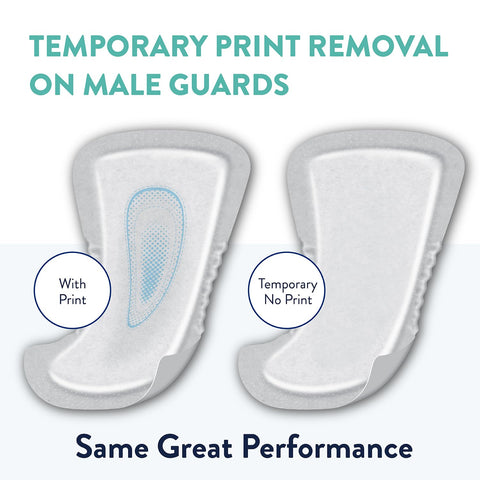 TEMPORARY PRINT REMOVAL ON MALE GUARDS

With Print

Temporary No Print

Same Great Performance